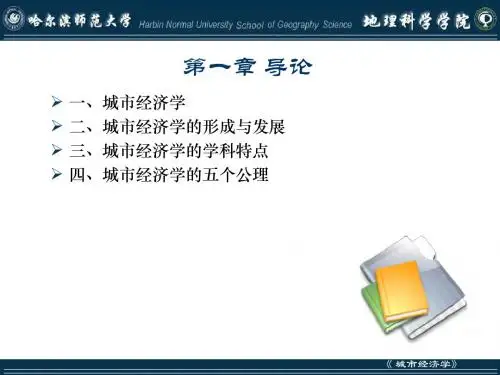 哈尔滨师范大学 Harbin Normal University School of Geography Science 地理科学学院

第一章 导论

➢ 一、城市经济学
➢ 二、城市经济学的形成与发展
➢ 三、城市经济学的学科特点
➢ 四、城市经济学的五个公理

《城市经济学》